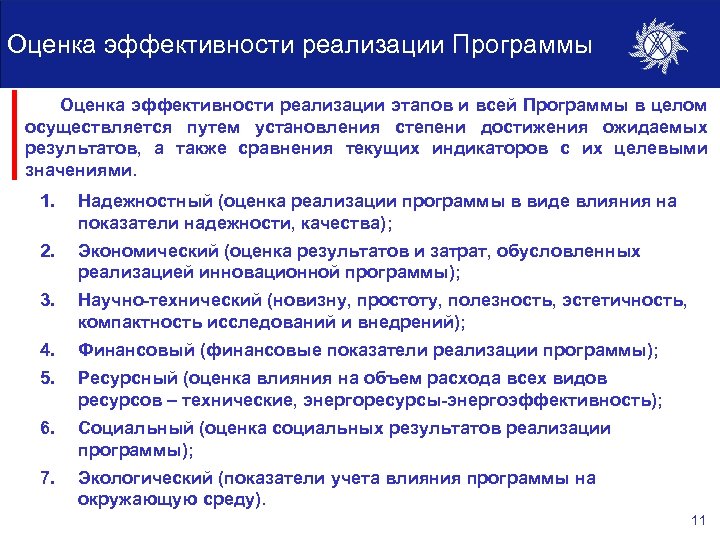 Оценка эффективности реализации Программы

Оценка эффективности реализации этапов и всей Программы в целом осуществляется путем установления степени достижения ожидаемых результатов, а также сравнения текущих индикаторов с их целевыми значениями.

1. Надежностный (оценка реализации программы в виде влияния на показатели надежности, качества);
2. Экономический (оценка результатов и затрат, обусловленных реализацией инновационной программы);
3. Научно-технический (новизну, простоту, полезность, эстетичность, компактность исследований и внедрений);
4. Финансовый (финансовые показатели реализации программы);
5. Ресурсный (оценка влияния на объем расхода всех видов ресурсов – технические, энергоресурсы-энергоэффективность);
6. Социальный (оценка социальных результатов реализации программы);
7. Экологический (показатели учета влияния программы на окружающую среду).

11